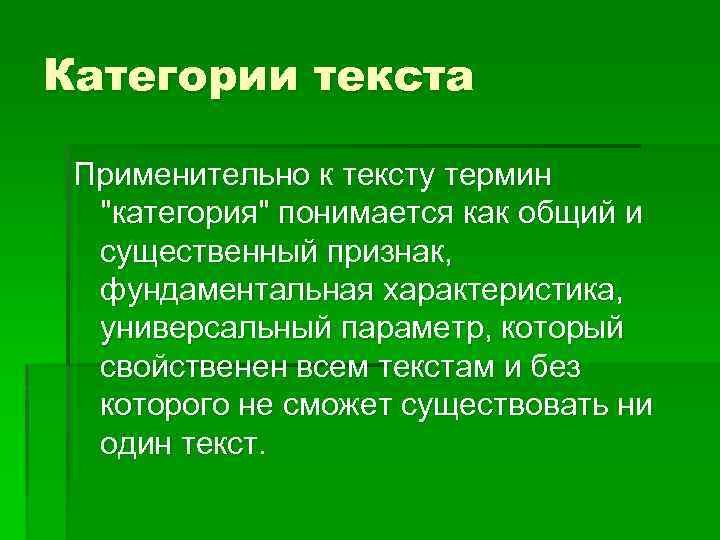 Категории текста

Применительно к тексту термин "категория" понимается как общий и существенный признак, фундаментальная характеристика, универсальный параметр, который свойственен всем текстам и без которого не сможет существовать ни один текст.